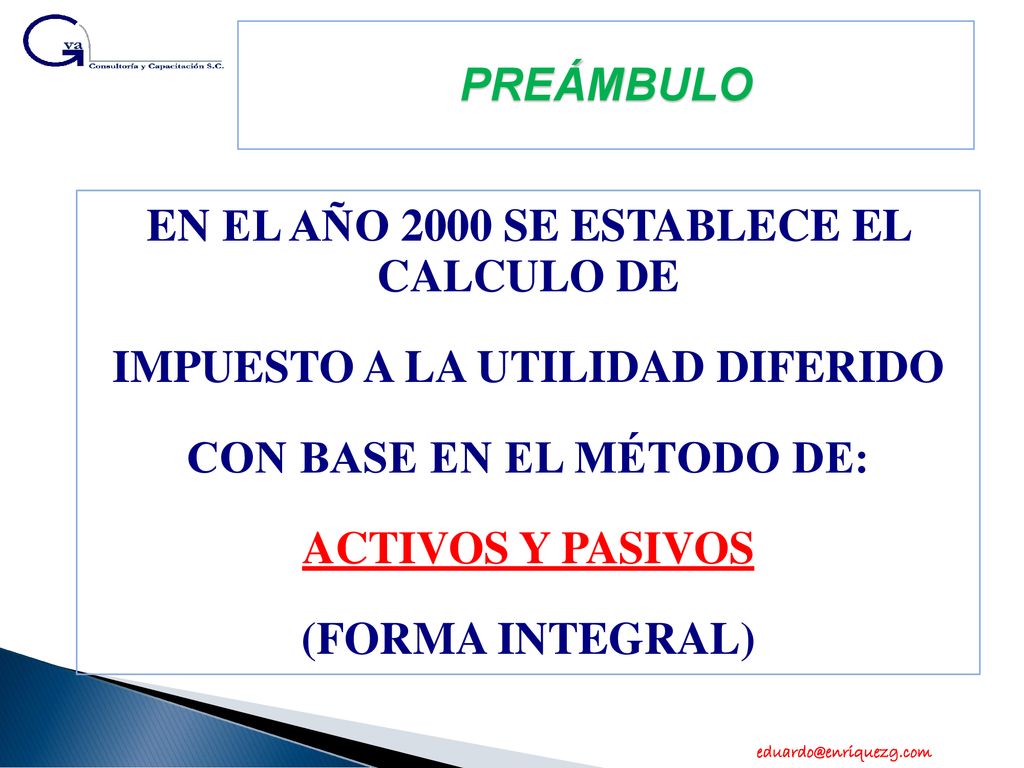 Gva
Consultoría y Capacitación S.C.

PREÁMBULO

EN EL AÑO 2000 SE ESTABLECE EL CALCULO DE

IMPUESTO A LA UTILIDAD DIFERIDO

CON BASE EN EL MÉTODO DE:

ACTIVOS Y PASIVOS

(FORMA INTEGRAL)

eduardo@enriquezg.com